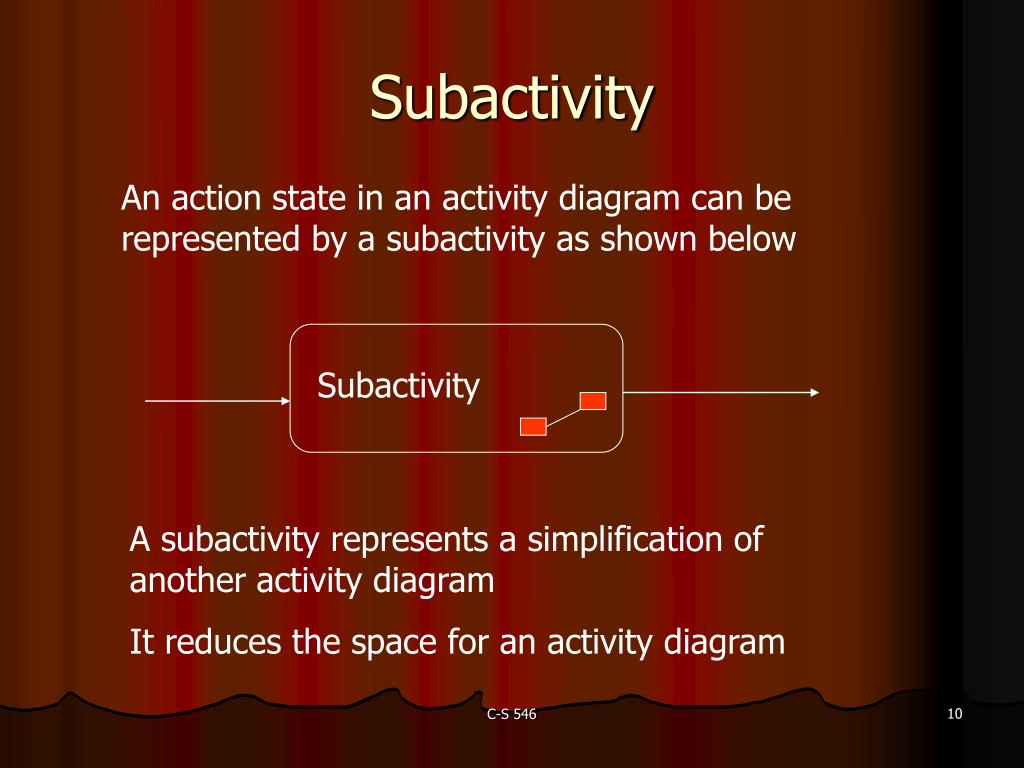 Subactivity

An action state in an activity diagram can be represented by a subactivity as shown below

Subactivity

A subactivity represents a simplification of another activity diagram

It reduces the space for an activity diagram

C-S 546

10